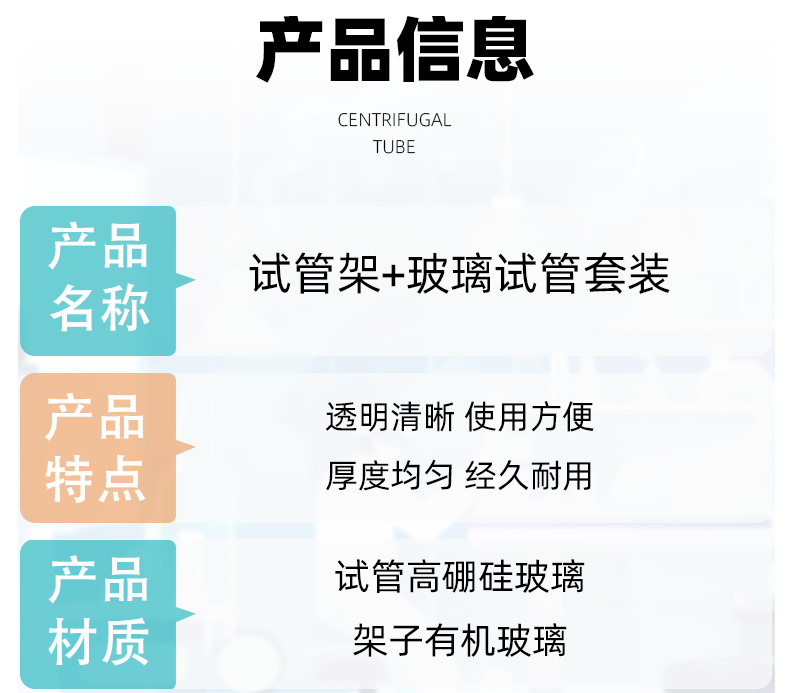 产品信息

CENTRIFUGAL
TUBE

产品
名称

试管架+玻璃试管套装

产品
特点

透明清晰 使用方便

厚度均匀 经久耐用

产品
材质

试管高硼硅玻璃

架子有机玻璃